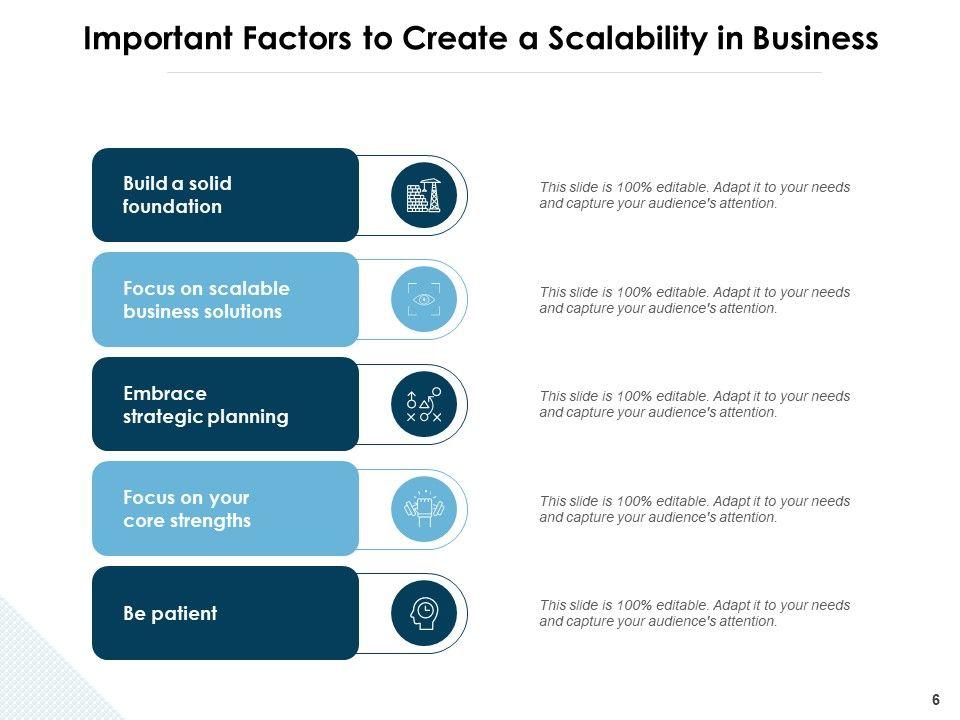 Important Factors to Create a Scalability in Business

Build a solid foundation

This slide is 100% editable. Adapt it to your needs and capture your audience's attention.

Focus on scalable business solutions

This slide is 100% editable. Adapt it to your needs and capture your audience's attention.

Embrace strategic planning

This slide is 100% editable. Adapt it to your needs and capture your audience's attention.

Focus on your core strengths

This slide is 100% editable. Adapt it to your needs and capture your audience's attention.

Be patient

This slide is 100% editable. Adapt it to your needs and capture your audience's attention.

6